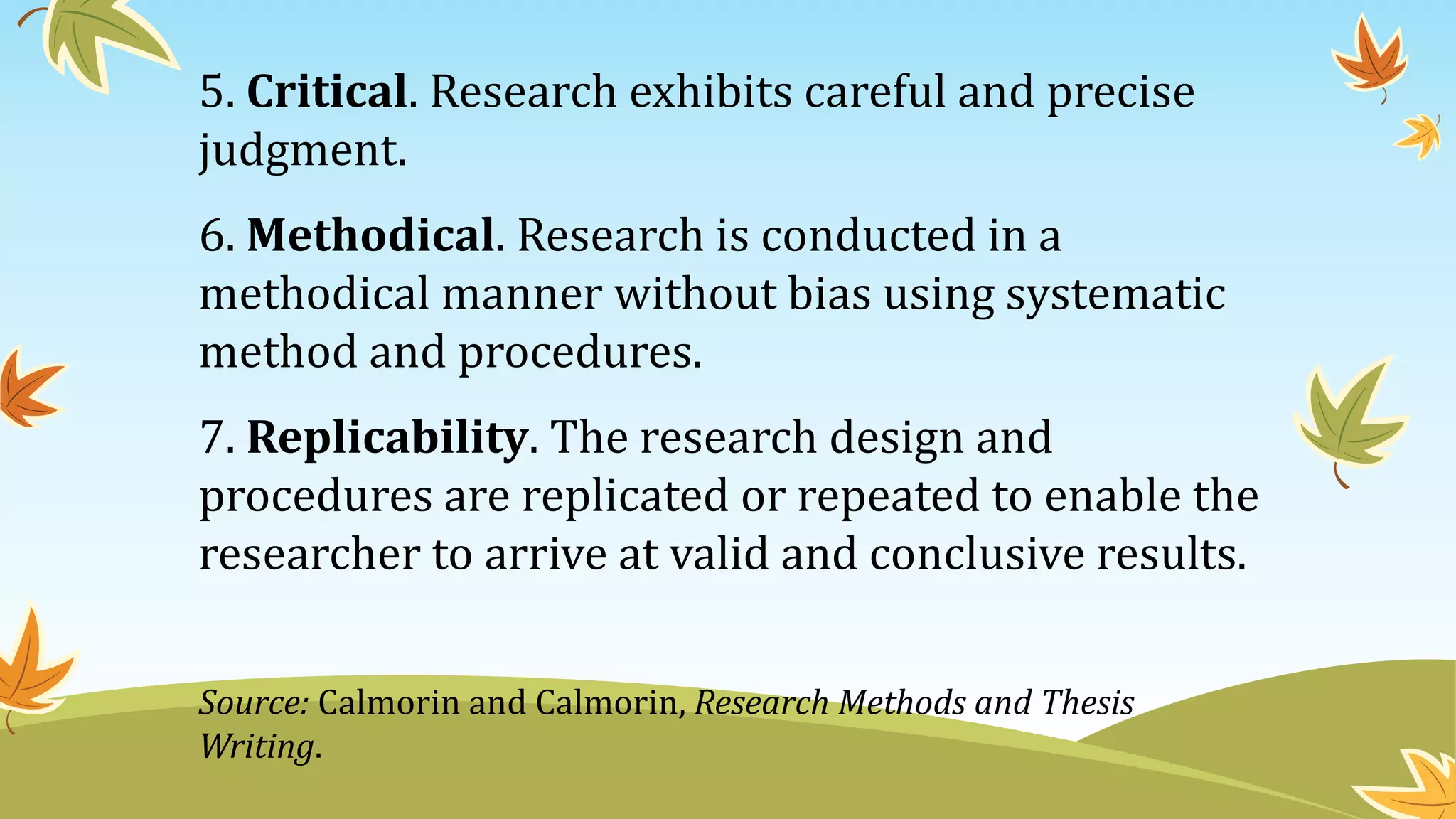 5. Critical. Research exhibits careful and precise judgment.

6. Methodical. Research is conducted in a methodical manner without bias using systematic method and procedures.

7. Replicability. The research design and procedures are replicated or repeated to enable the researcher to arrive at valid and conclusive results.

Source: Calmorin and Calmorin, Research Methods and Thesis Writing.